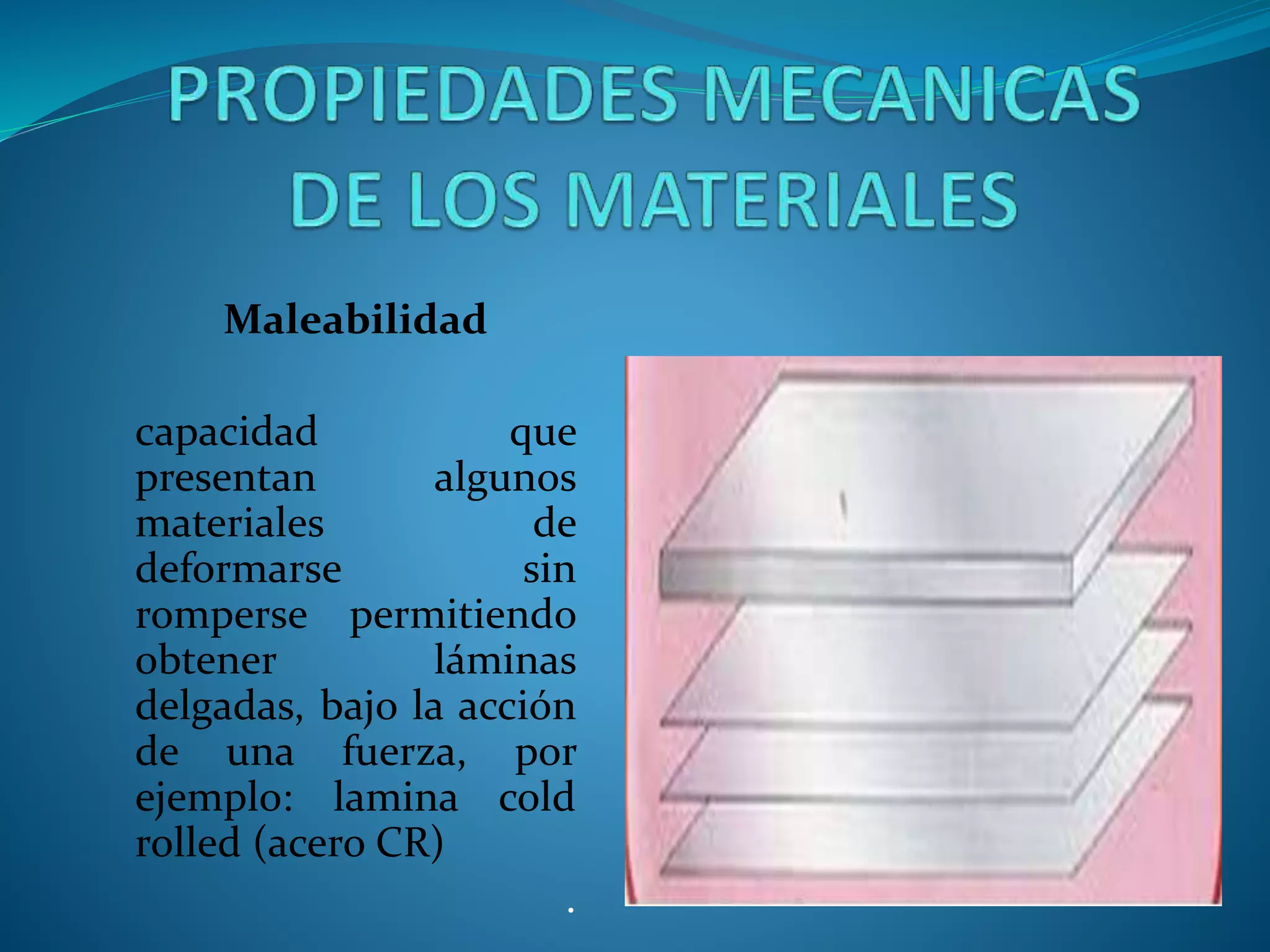 PROPIEDADES MECANICAS DE LOS MATERIALES

Maleabilidad

capacidad que presentan algunos materiales de deformarse sin romperse permitiendo obtener láminas delgadas, bajo la acción de una fuerza, por ejemplo: lamina cold rolled (acero CR)

.